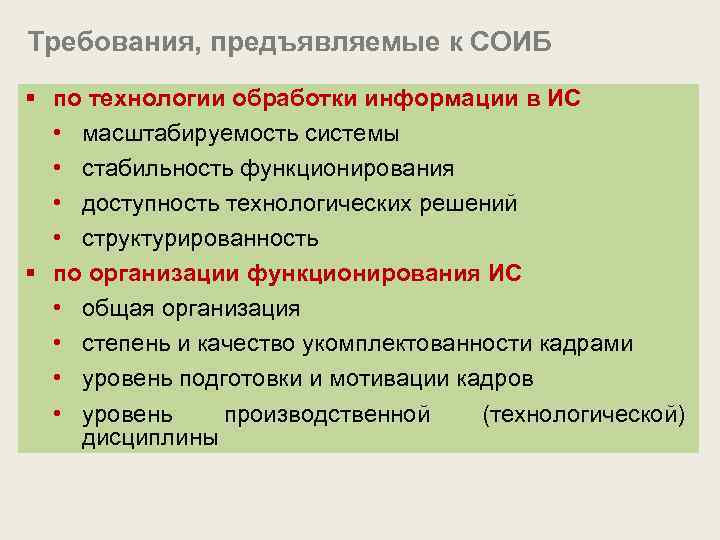 Требования, предъявляемые к СОИБ

▪ по технологии обработки информации в ИС
• масштабируемость системы
• стабильность функционирования
• доступность технологических решений
• структурированность
▪ по организации функционирования ИС
• общая организация
• степень и качество укомплектованности кадрами
• уровень подготовки и мотивации кадров
• уровень производственной (технологической) дисциплины